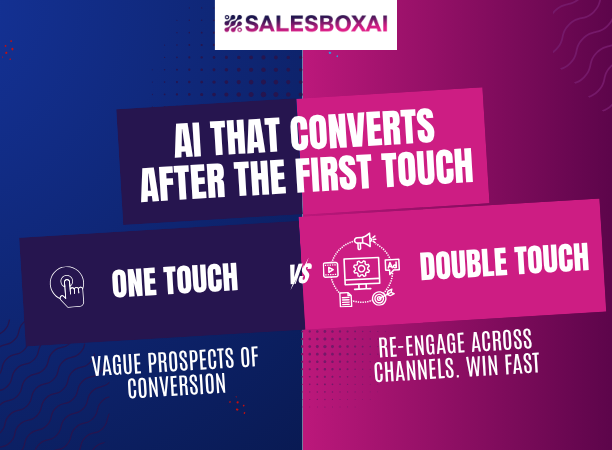 SALESBOXAI

AI THAT CONVERTS AFTER THE FIRST TOUCH

ONE TOUCH

VS

Ad

DOUBLE TOUCH

VAGUE PROSPECTS OF CONVERSION

RE-ENGAGE ACROSS CHANNELS. WIN FAST